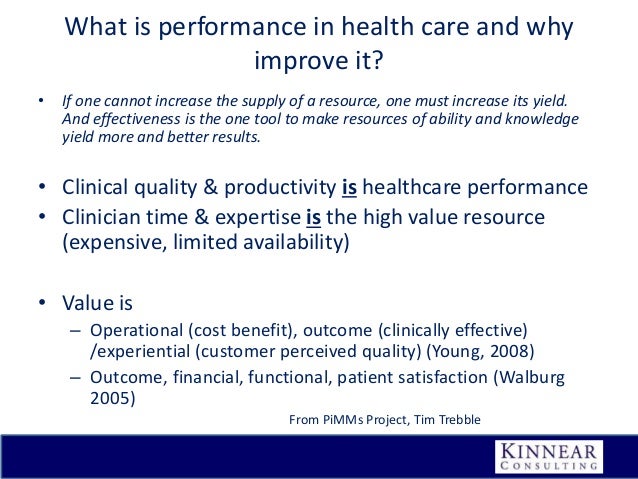 What is performance in health care and why improve it?

• If one cannot increase the supply of a resource, one must increase its yield. And effectiveness is the one tool to make resources of ability and knowledge yield more and better results.

• Clinical quality & productivity is healthcare performance
• Clinician time & expertise is the high value resource (expensive, limited availability)

• Value is
– Operational (cost benefit), outcome (clinically effective) /experiential (customer perceived quality) (Young, 2008)
– Outcome, financial, functional, patient satisfaction (Walburg 2005)

From PiMMs Project, Tim Trebble

KINNEAR CONSULTING